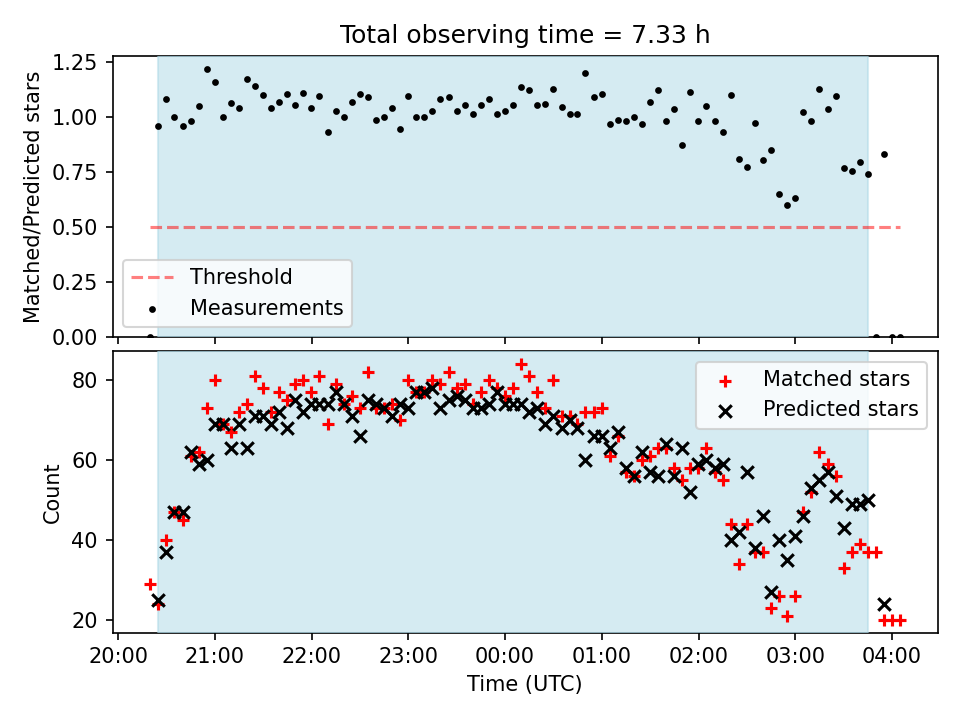 Total observing time = 7.33 h

Matched/Predicted stars

1.25
1.00
0.75
0.50
0.25
0.00

Threshold
Measurements

Count

80
60
40
20

Matched stars
Predicted stars

20:00 21:00 22:00 23:00 00:00 01:00 02:00 03:00 04:00

Time (UTC)